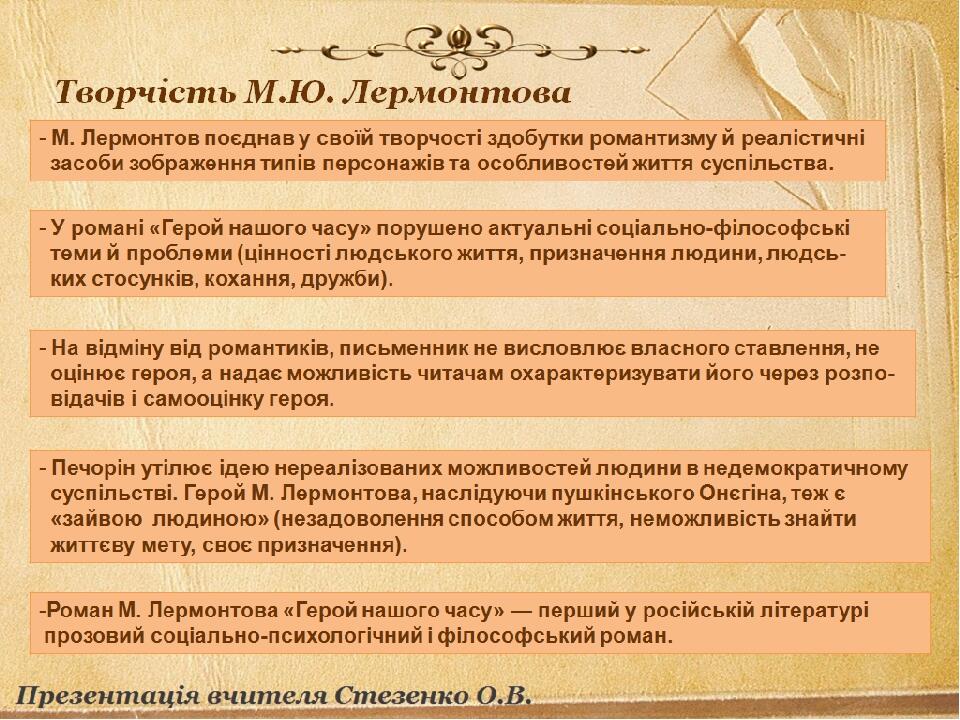 Творчість М.Ю. Лермонтова

- М. Лермонтов поєднав у своїй творчості здобутки романтизму й реалістичні засоби зображення типів персонажів та особливостей життя суспільства.

- У романі «Герой нашого часу» порушено актуальні соціально-філософські теми й проблеми (цінності людського життя, призначення людини, людських стосунків, кохання, дружби).

- На відміну від романтиків, письменник не висловлює власного ставлення, не оцінює героя, а надає можливість читачам охарактеризувати його через розповідачів і самооцінку героя.

- Печорін утілює ідею нереалізованих можливостей людини в недемократичному суспільстві. Герой М. Лермонтова, наслідуючи пушкінського Онєгіна, теж є «зайвою людиною» (незадоволення способом життя, неможливість знайти життєву мету, своє призначення).

-Роман М. Лермонтова «Герой нашого часу» — перший у російській літературі прозовий соціально-психологічний і філософський роман.

Презентація вчителя Стезенко О.В.